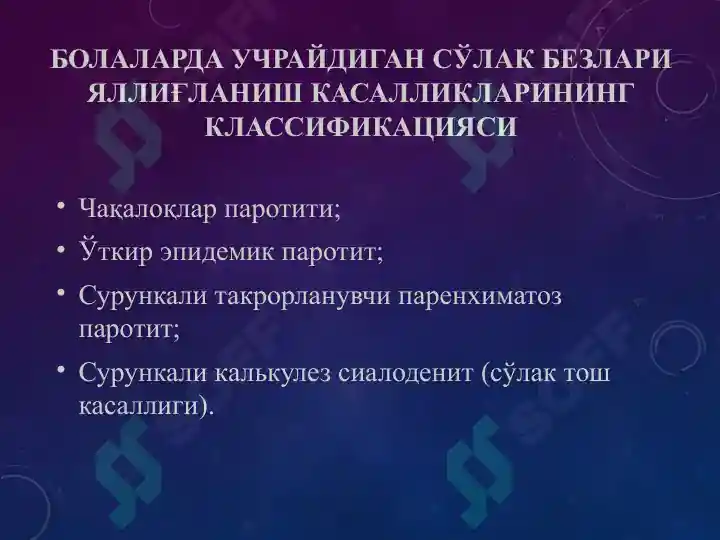 БОЛАЛАРДА УЧРАЙДИГАН СЎЛАК БЕЗЛАРИ ЯЛЛИҒЛАНИШ КАСАЛЛИКЛАРИНИНГ КЛАССИФИКАЦИЯСИ

• Чақалоқлар паротити;
• Ўткир эпидемик паротит;
• Сурункали такрорланувчи паренхиматоз паротит;
• Сурункали калькулез сиалоденит (сўлак тош касаллиги).